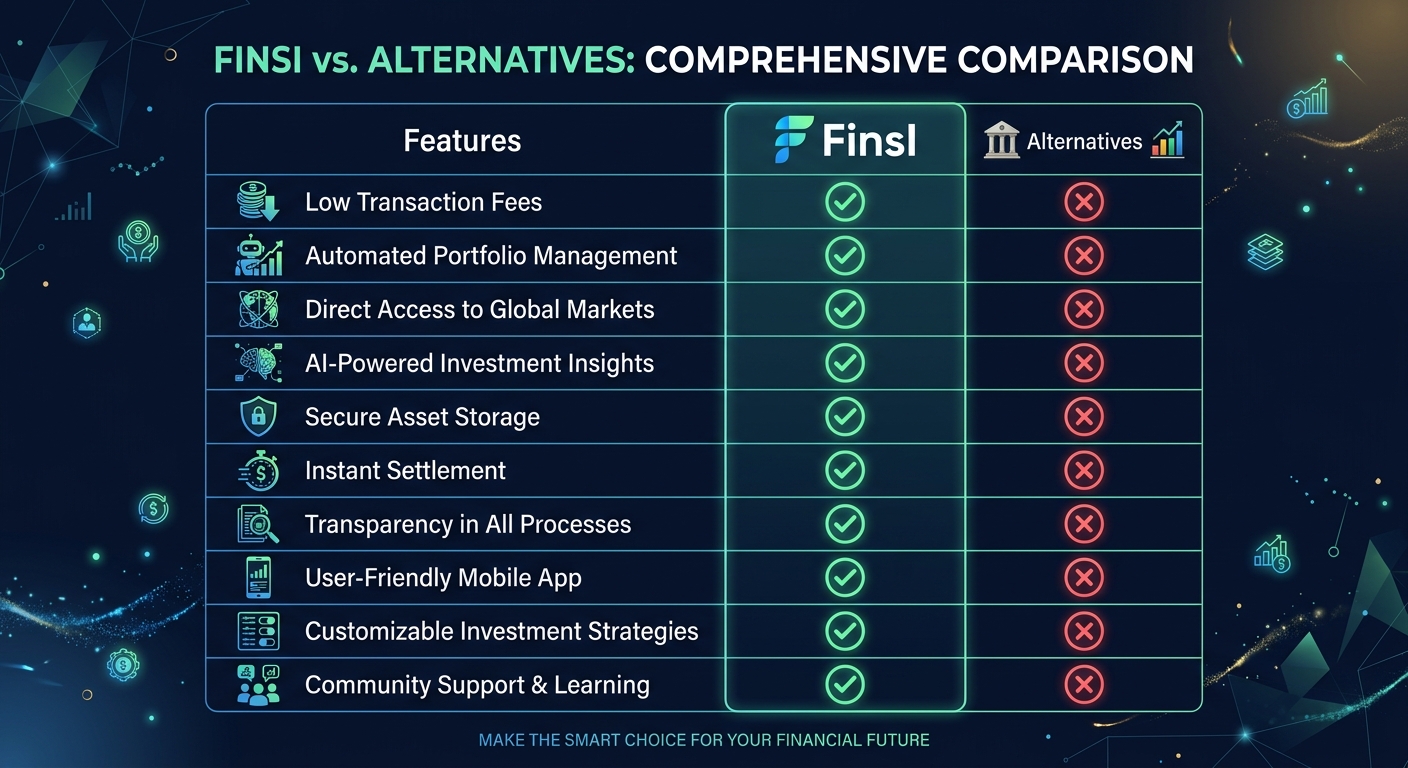 FINSI vs. ALTERNATIVES: COMPREHENSIVE COMPARISON

| Features | FinsI | Alternatives |
|---|---|---|
| Low Transaction Fees | ✓ | ✗ |
| Automated Portfolio Management | ✓ | ✗ |
| Direct Access to Global Markets | ✓ | ✗ |
| AI-Powered Investment Insights | ✓ | ✗ |
| Secure Asset Storage | ✓ | ✗ |
| Instant Settlement | ✓ | ✗ |
| Transparency in All Processes | ✓ | ✗ |
| User-Friendly Mobile App | ✓ | ✗ |
| Customizable Investment Strategies | ✓ | ✗ |
| Community Support & Learning | ✓ | ✗ |

MAKE THE SMART CHOICE FOR YOUR FINANCIAL FUTURE